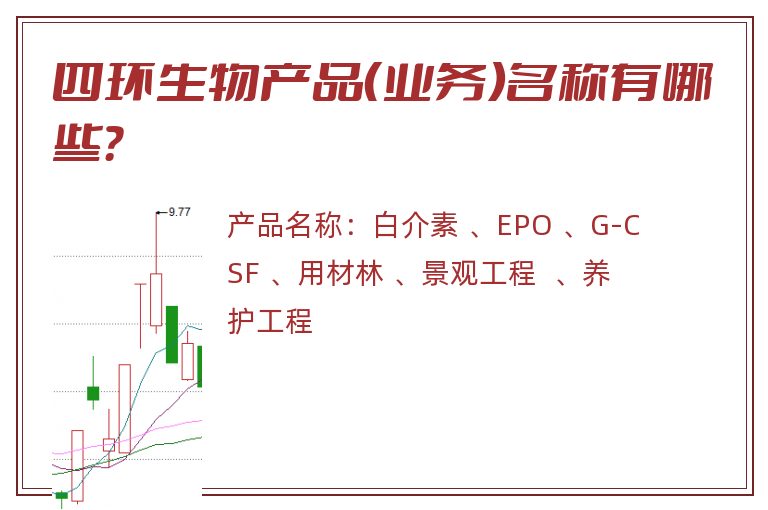 四环生物产品(业务)名称有哪些?

9.77

产品名称：白介素 、EPO 、G-CSF 、用材林 、景观工程 、养护工程